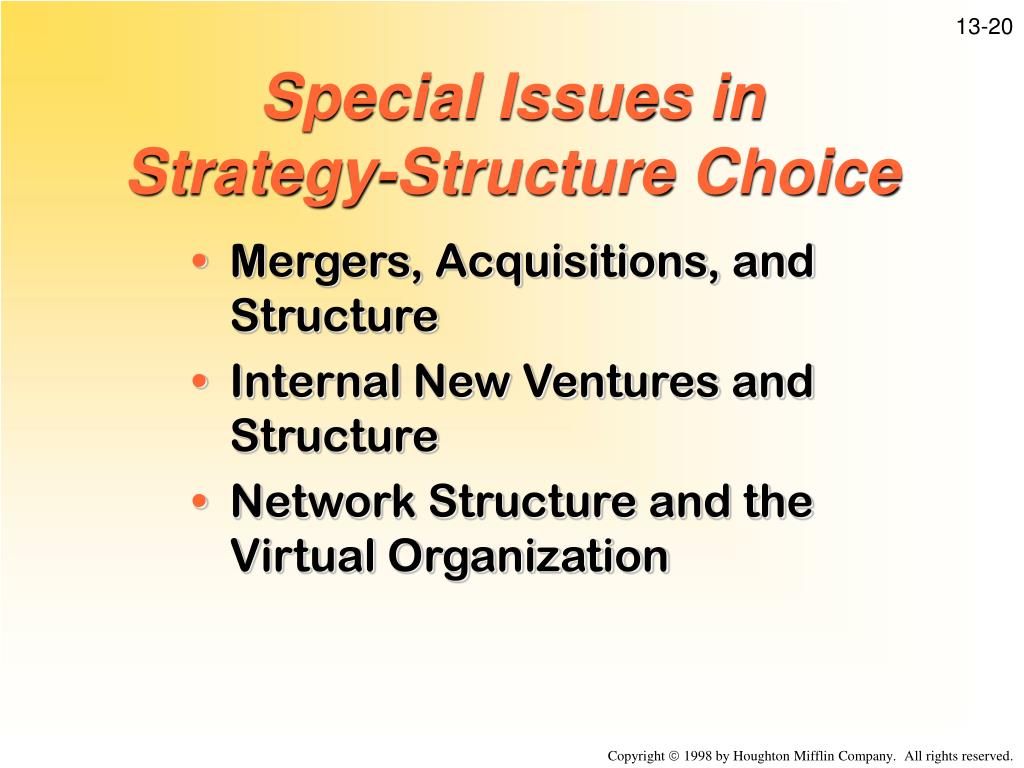 13-20

Special Issues in Strategy-Structure Choice

• Mergers, Acquisitions, and Structure
• Internal New Ventures and Structure
• Network Structure and the Virtual Organization

Copyright © 1998 by Houghton Mifflin Company. All rights reserved.